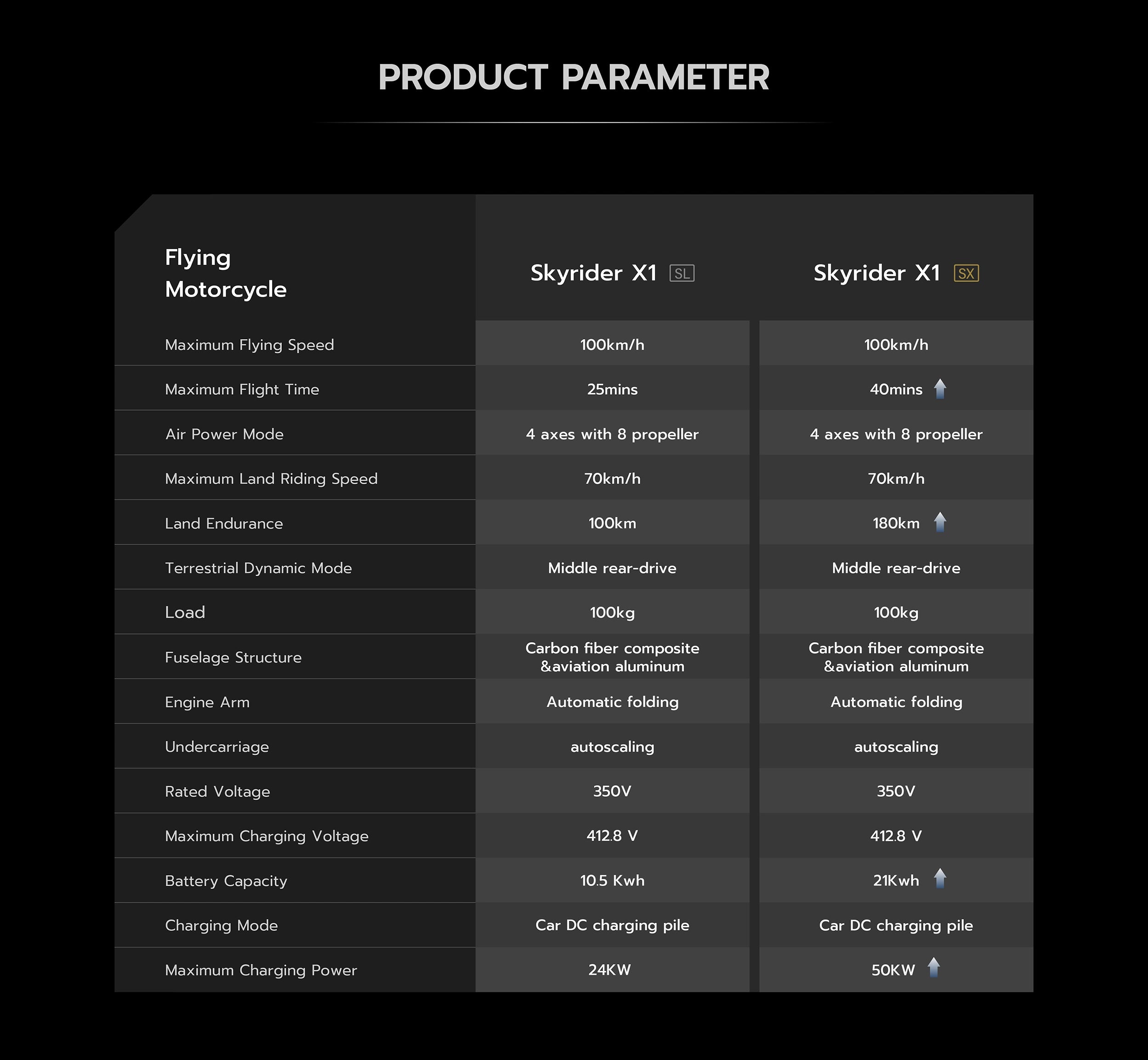 PRODUCT PARAMETER

| Flying Motorcycle | Skyrider X1 SL | Skyrider X1 SX |
|---|---|---|
| Maximum Flying Speed | 100km/h | 100km/h |
| Maximum Flight Time | 25mins | 40mins |
| Air Power Mode | 4 axes with 8 propeller | 4 axes with 8 propeller |
| Maximum Land Riding Speed | 70km/h | 70km/h |
| Land Endurance | 100km | 180km |
| Terrestrial Dynamic Mode | Middle rear-drive | Middle rear-drive |
| Load | 100kg | 100kg |
| Fuselage Structure | Carbon fiber composite &aviation aluminum | Carbon fiber composite &aviation aluminum |
| Engine Arm | Automatic folding | Automatic folding |
| Undercarriage | autoscaling | autoscaling |
| Rated Voltage | 350V | 350V |
| Maximum Charging Voltage | 412.8 V | 412.8 V |
| Battery Capacity | 10.5 Kwh | 21Kwh |
| Charging Mode | Car DC charging pile | Car DC charging pile |
| Maximum Charging Power | 24KW | 50KW |